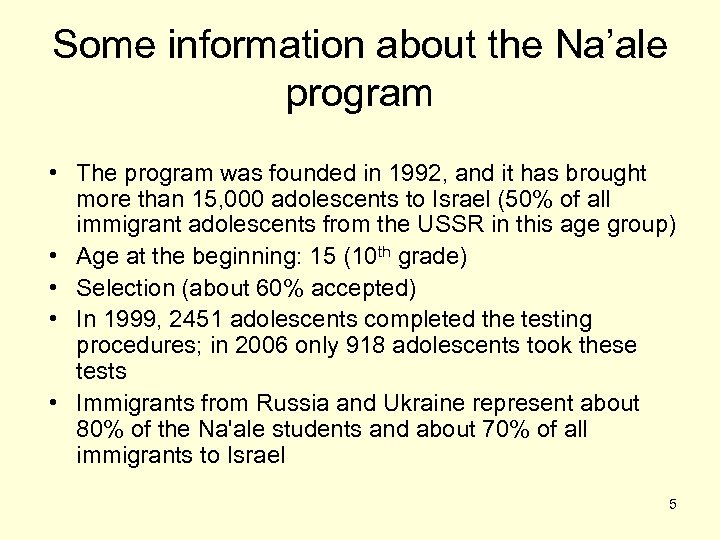 Some information about the Na’ale program

• The program was founded in 1992, and it has brought more than 15,000 adolescents to Israel (50% of all immigrant adolescents from the USSR in this age group)
• Age at the beginning: 15 ($10^{th}$ grade)
• Selection (about 60% accepted)
• In 1999, 2451 adolescents completed the testing procedures; in 2006 only 918 adolescents took these tests
• Immigrants from Russia and Ukraine represent about 80% of the Na'ale students and about 70% of all immigrants to Israel

5